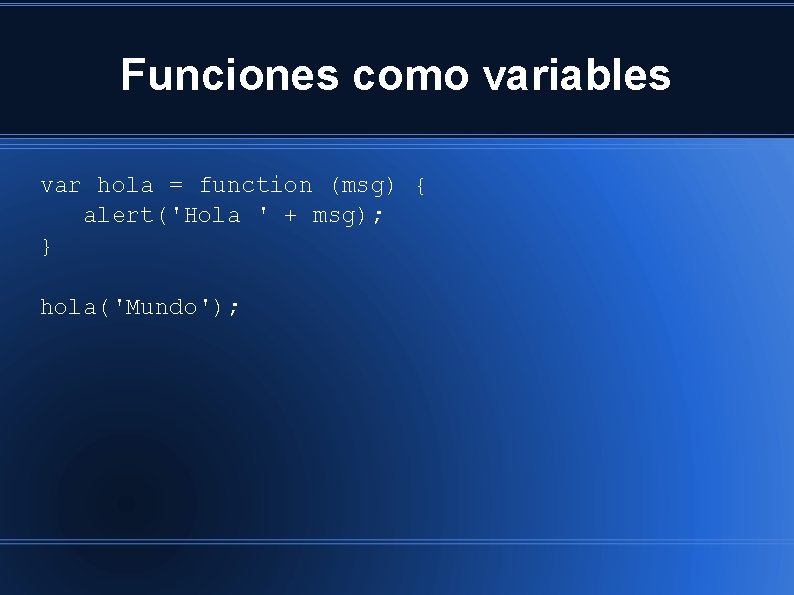 Funciones como variables

var hola = function (msg) {
   alert('Hola ' + msg);
}

hola('Mundo');